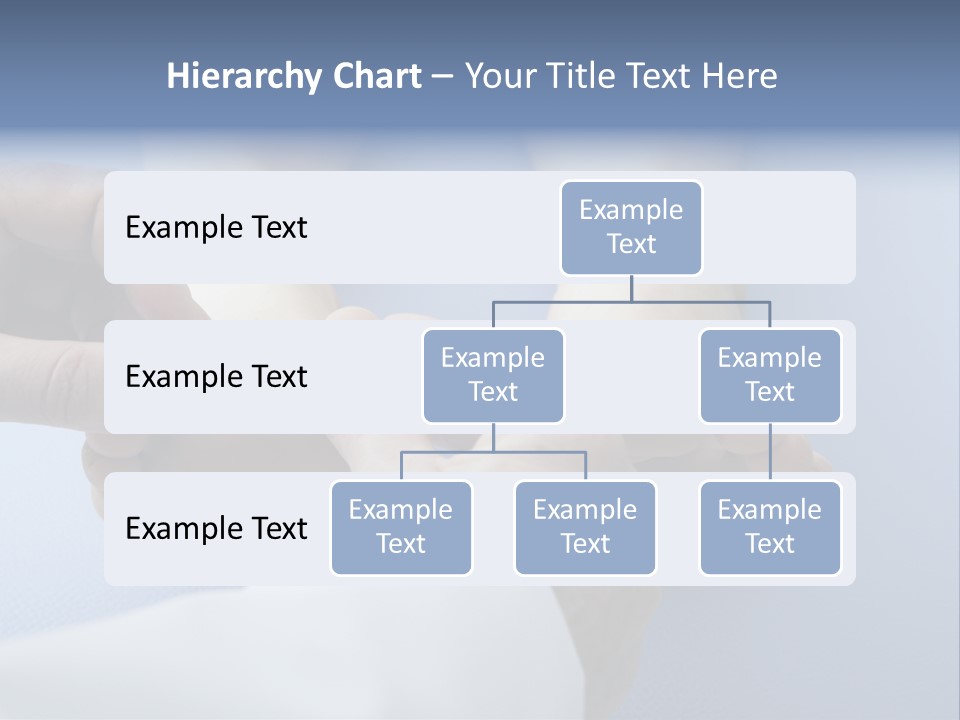 Hierarchy Chart – Your Title Text Here

Example Text

Example Text

Example Text

Example Text

Example Text

Example Text

Example Text

Example Text

Example Text